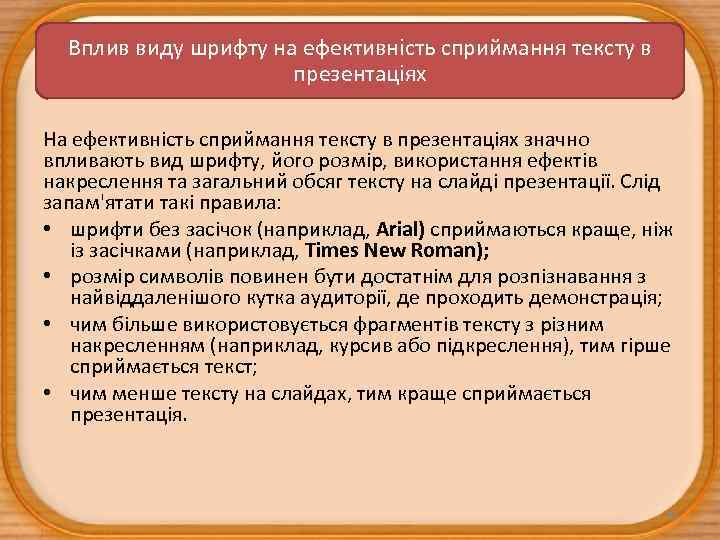 Вплив виду шрифту на ефективність сприймання тексту в презентаціях

На ефективність сприймання тексту в презентаціях значно впливають вид шрифту, його розмір, використання ефектів накреслення та загальний обсяг тексту на слайді презентації. Слід запам'ятати такі правила:

• шрифти без засічок (наприклад, Arial) сприймаються краще, ніж із засічками (наприклад, Times New Roman);
• розмір символів повинен бути достатнім для розпізнавання з найвіддаленішого кутка аудиторії, де проходить демонстрація;
• чим більше використовується фрагментів тексту з різним накресленням (наприклад, курсив або підкреслення), тим гірше сприймається текст;
• чим менше тексту на слайдах, тим краще сприймається презентація.